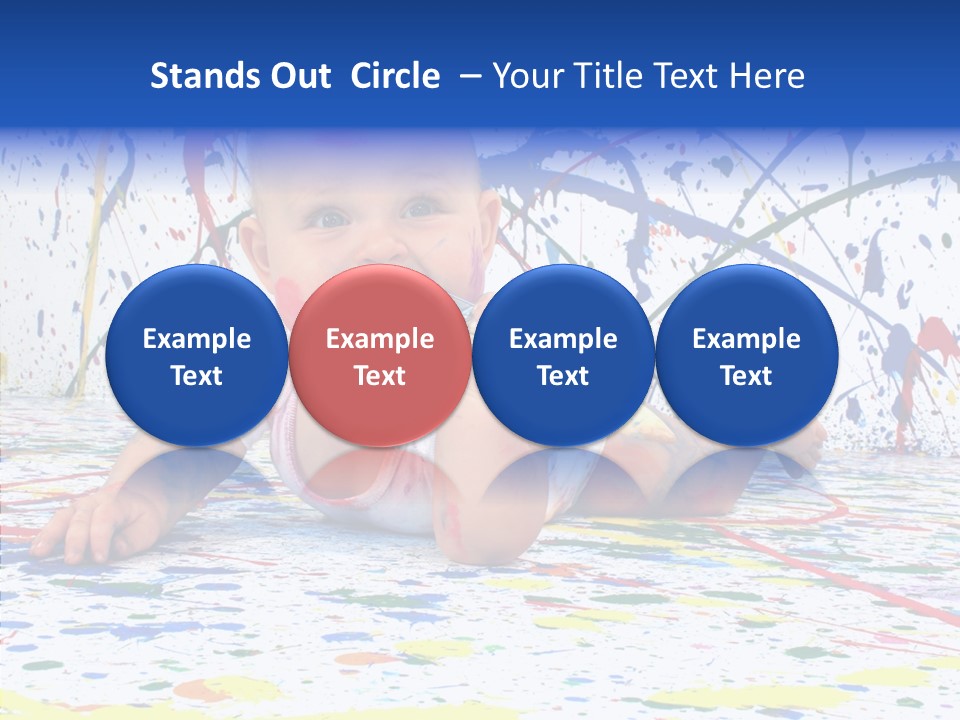 Stands Out Circle – Your Title Text Here

Example Text

Example Text

Example Text

Example Text